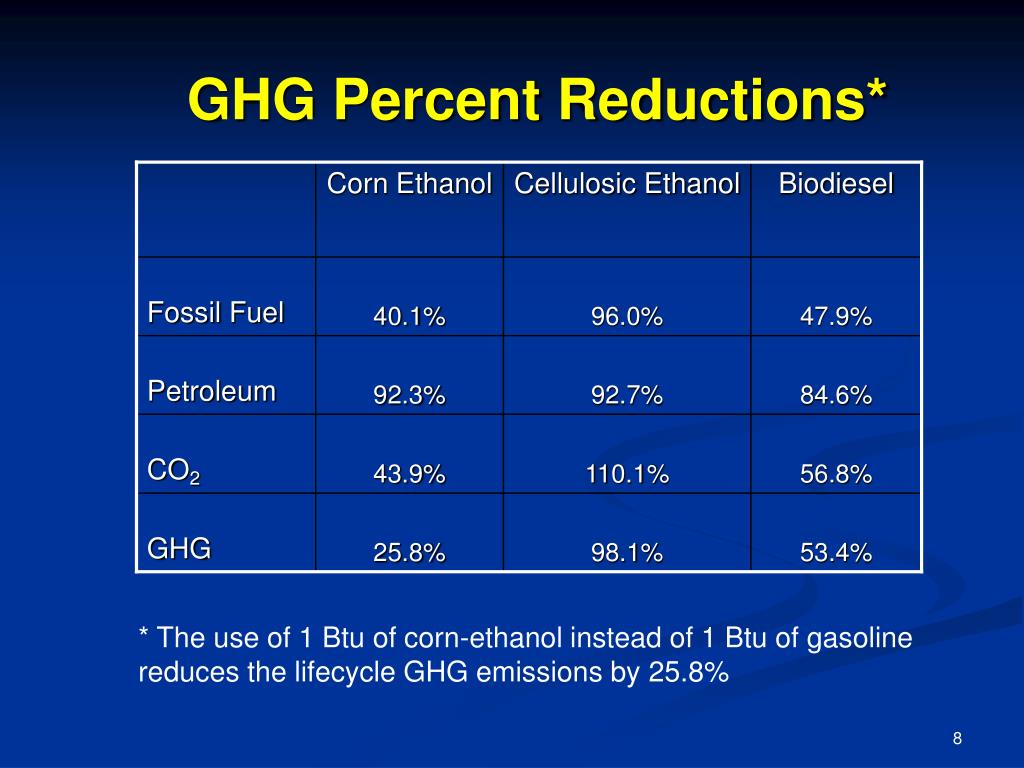 GHG Percent Reductions*

| | Corn Ethanol | Cellulosic Ethanol | Biodiesel |
|---|---|---|---|
| Fossil Fuel | 40.1% | 96.0% | 47.9% |
| Petroleum | 92.3% | 92.7% | 84.6% |
| $CO_2$ | 43.9% | 110.1% | 56.8% |
| GHG | 25.8% | 98.1% | 53.4% |

* The use of 1 Btu of corn-ethanol instead of 1 Btu of gasoline reduces the lifecycle GHG emissions by 25.8%

8